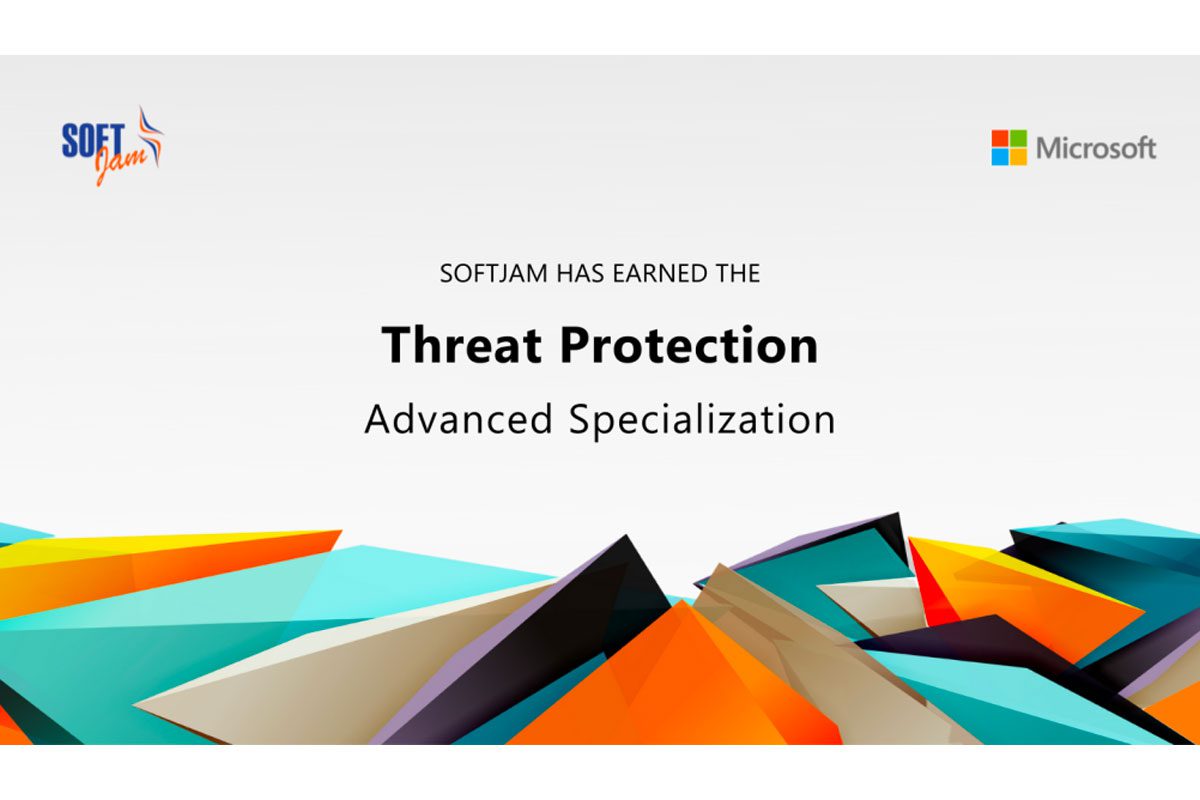 SOFT Jam

Microsoft

SOFTJAM HAS EARNED THE

Threat Protection

Advanced Specialization